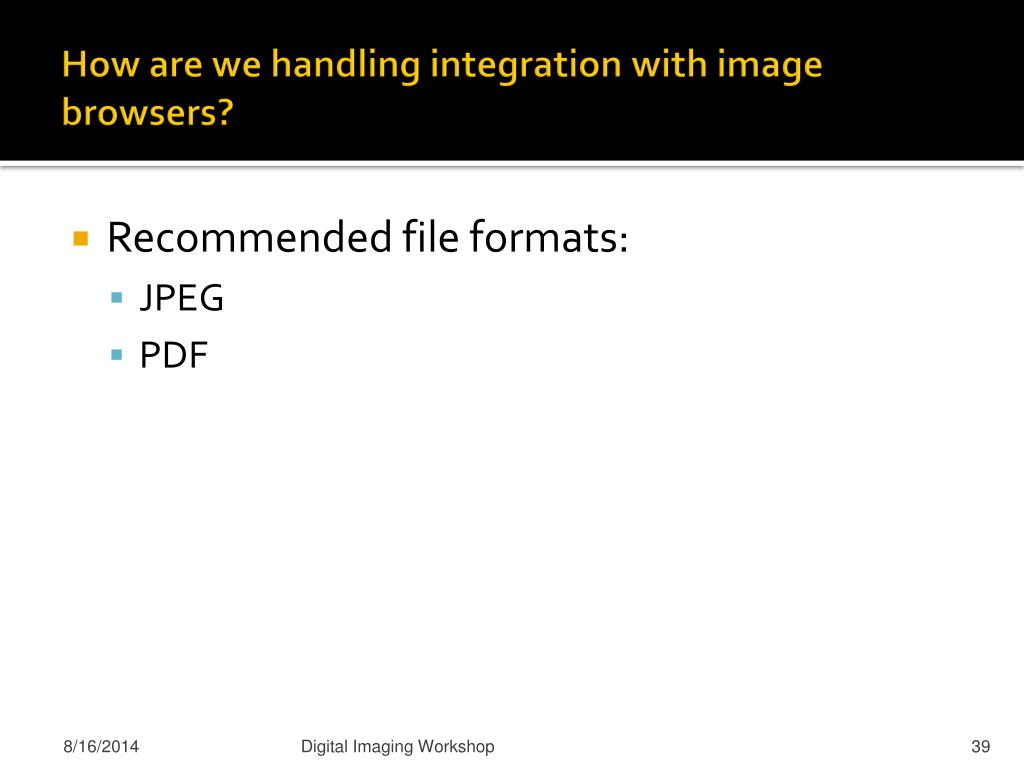 How are we handling integration with image browsers?

Recommended file formats:
JPEG
PDF

8/16/2014

Digital Imaging Workshop

39